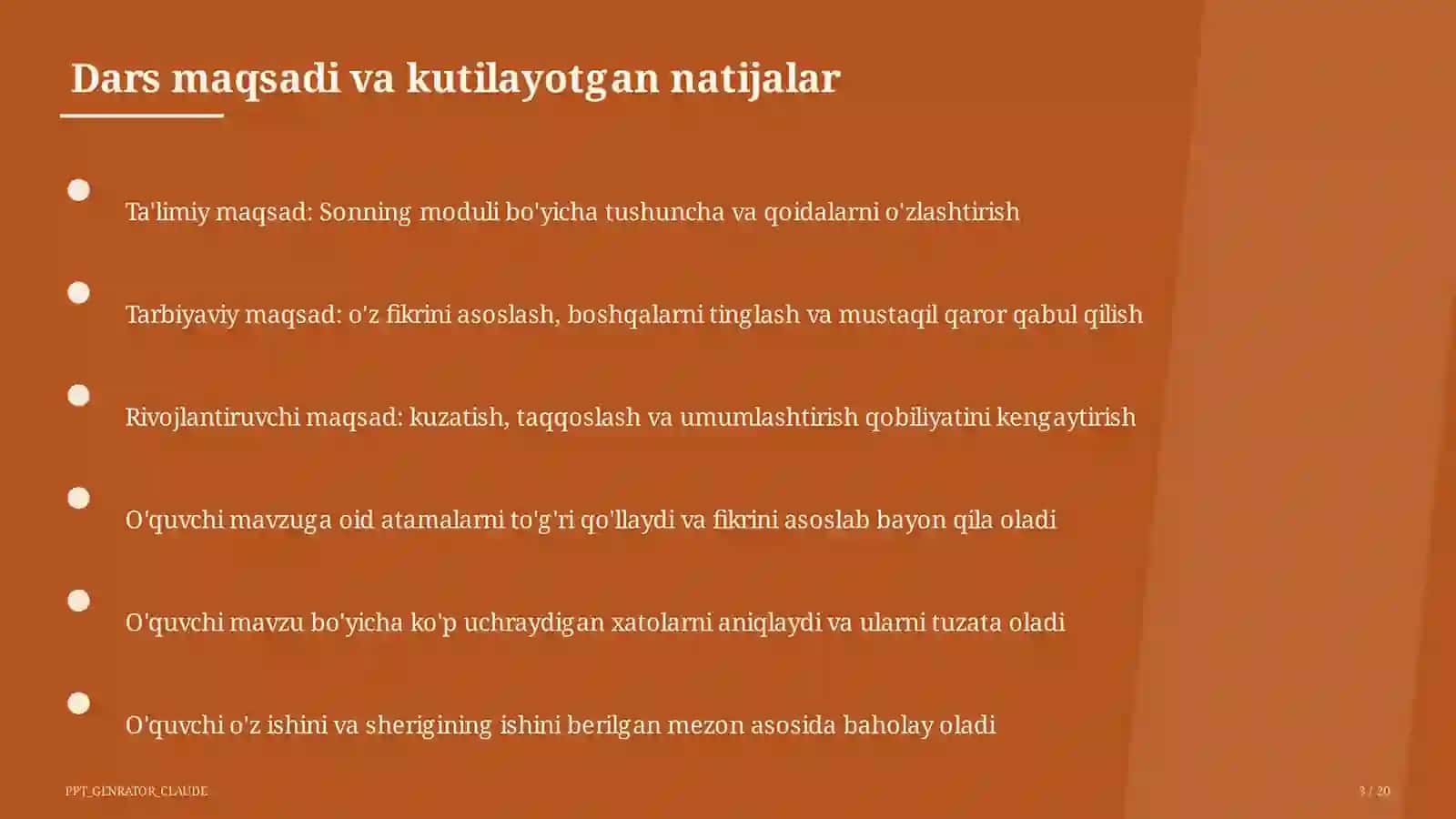 Dars maqsadi va kutilayotgan natijalar

Ta'limiy maqsad: Sonning moduli bo'yicha tushuncha va qoidalarni o'zlashtirish

Tarbiyaviy maqsad: o'z fikrini asoslash, boshqalarni tinglash va mustaqil qaror qabul qilish

Rivojlantiruvchi maqsad: kuzatish, taqqoslash va umumlashtirish qobiliyatini kengaytirish

O'quvchi mavzuga oid atamalarni to'g'ri qo'llaydi va fikrini asoslab bayon qila oladi

O'quvchi mavzu bo'yicha ko'p uchraydigan xatolarni aniqlaydi va ularni tuzata oladi

O'quvchi o'z ishini va sherigining ishini berilgan mezon asosida baholay oladi

PPT_GENRATOR_CLAUDE

3 / 20